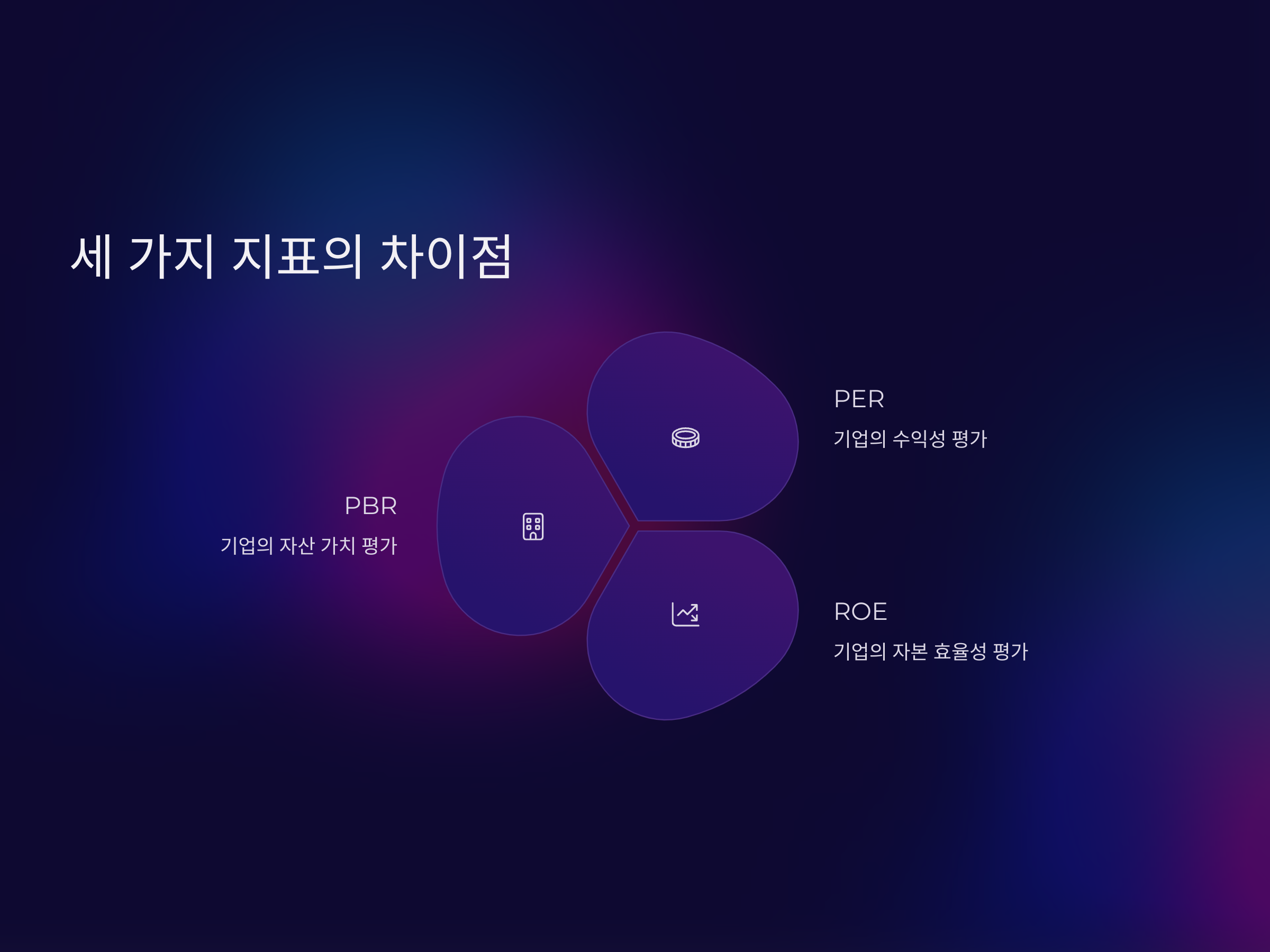 세 가지 지표의 차이점

PER

기업의 수익성 평가

PBR

기업의 자산 가치 평가

ROE

기업의 자본 효율성 평가